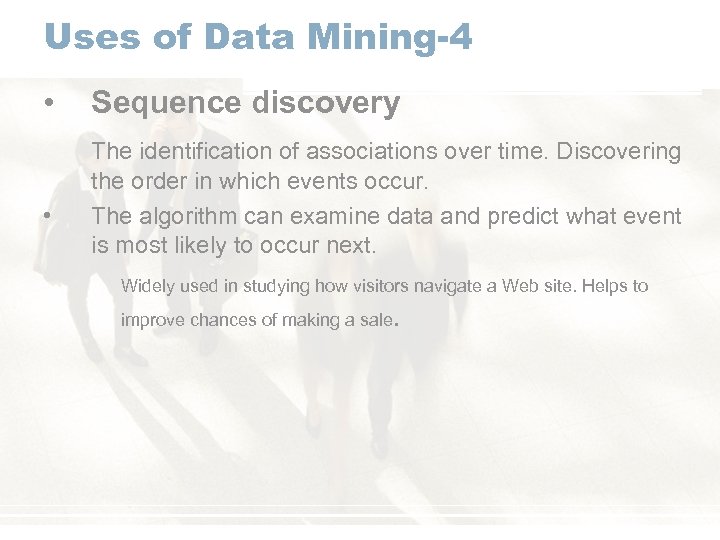 Uses of Data Mining-4

• Sequence discovery

The identification of associations over time. Discovering the order in which events occur.

• The algorithm can examine data and predict what event is most likely to occur next.

Widely used in studying how visitors navigate a Web site. Helps to improve chances of making a sale.